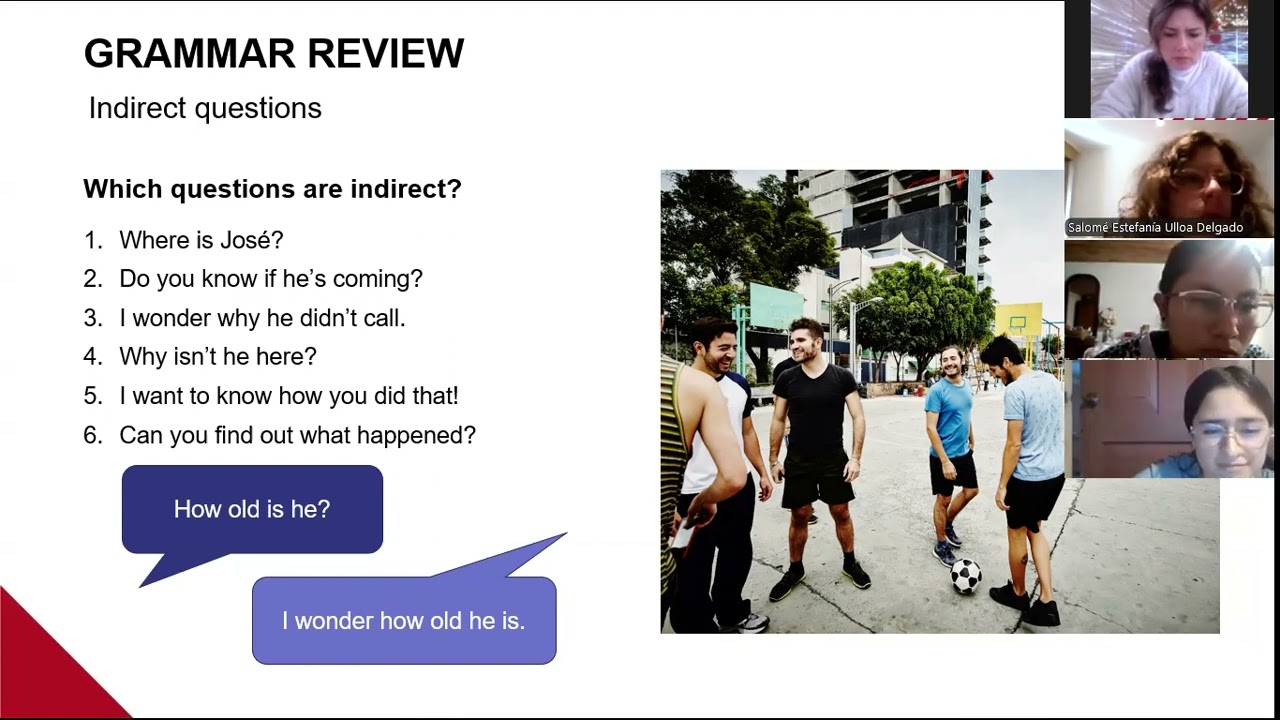 GRAMMAR REVIEW
Indirect questions

Which questions are indirect?

1. Where is José?
2. Do you know if he's coming?
3. I wonder why he didn't call.
4. Why isn't he here?
5. I want to know how you did that!
6. Can you find out what happened?

How old is he?

I wonder how old he is.

Salomé Estefanía Ulloa Delgado